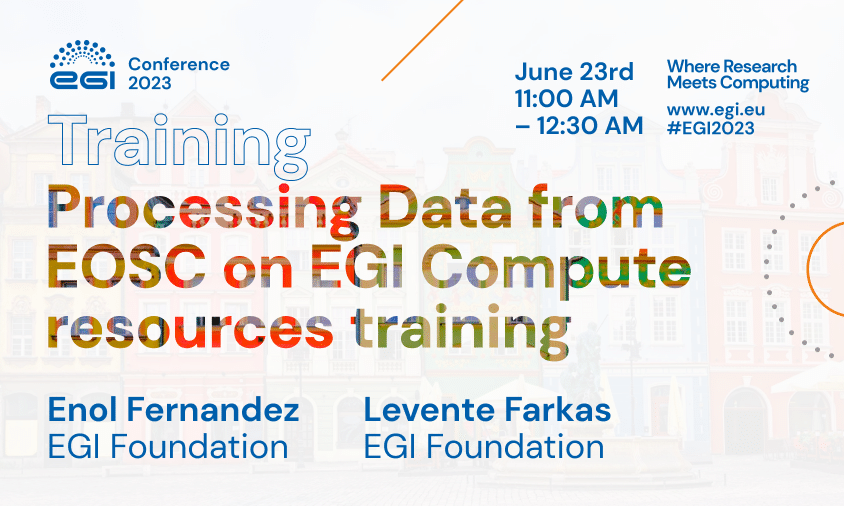 egi Conference 2023

June 23rd
11:00 AM
– 12:30 AM

Where Research Meets Computing
www.egi.eu
#EGI2023

Training

Processing Data from EOSC on EGI Compute resources training

Enol Fernandez
EGI Foundation

Levente Farkas
EGI Foundation